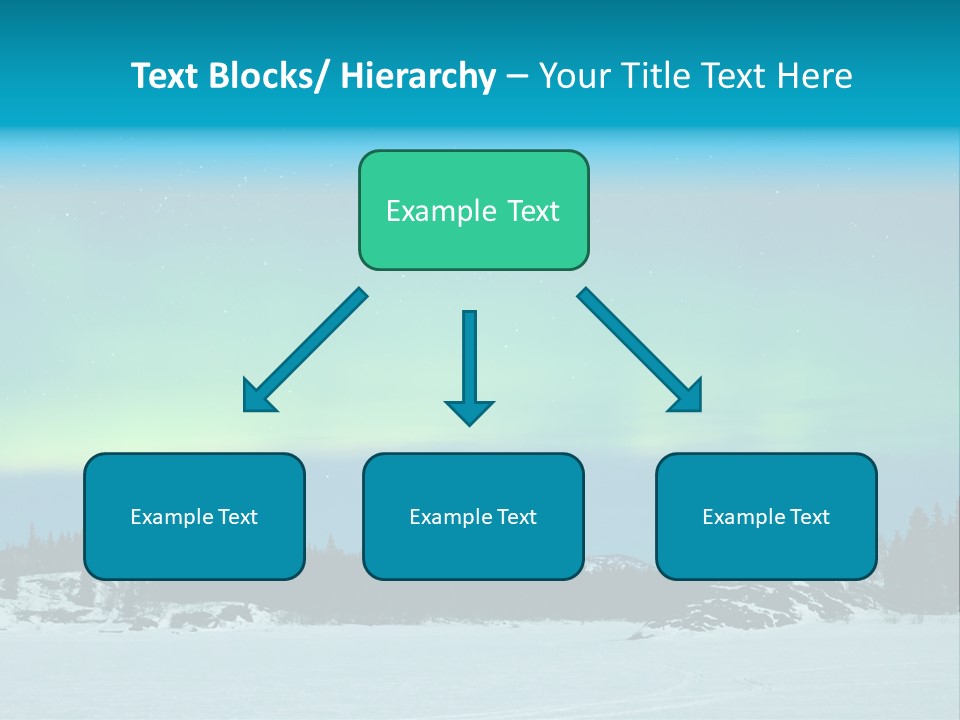 Text Blocks/ Hierarchy – Your Title Text Here

Example Text

Example Text

Example Text

Example Text